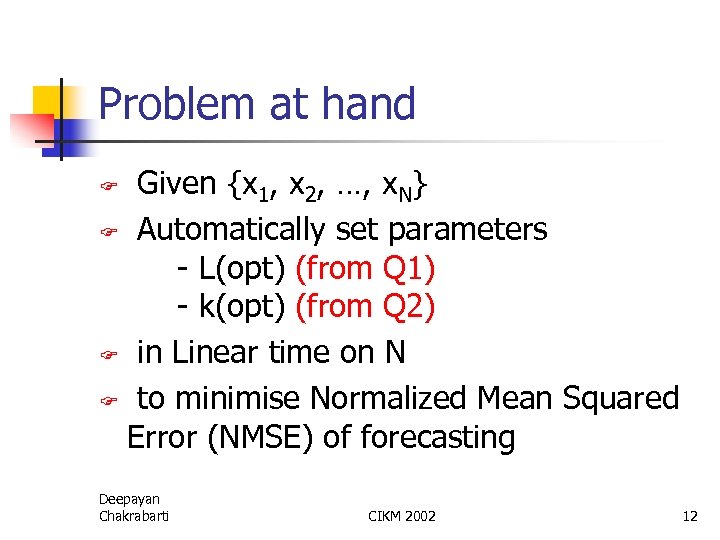 Problem at hand

Given $\{x_1, x_2, \ldots, x_N\}$

Automatically set parameters
- L(opt) (from Q1)
- k(opt) (from Q2)

in Linear time on N

to minimise Normalized Mean Squared Error (NMSE) of forecasting

Deepayan Chakrabarti

CIKM 2002

12